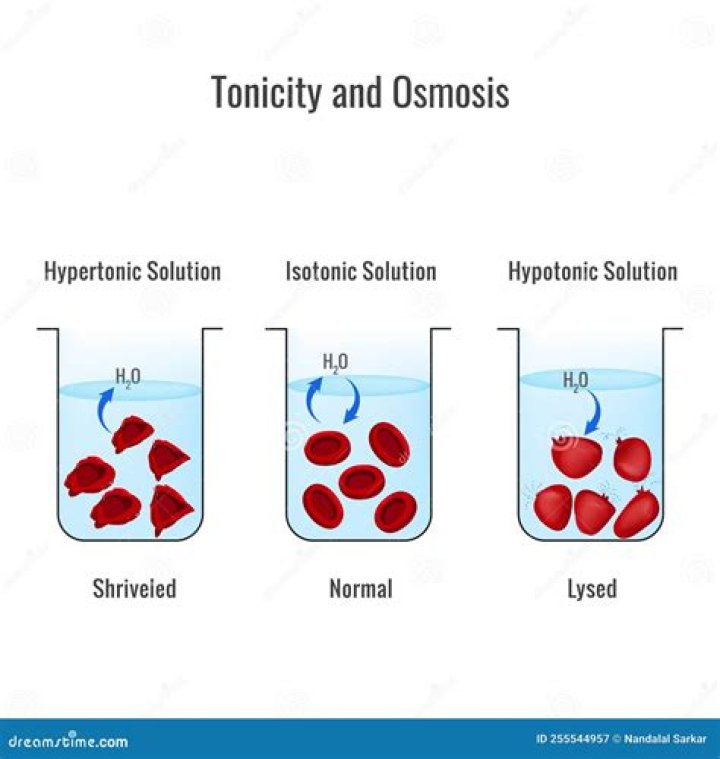 Tonicity and Osmosis

Hypertonic Solution

$H_2O$

Shriveled

Isotonic Solution

$H_2O$

Normal

Hypotonic Solution

$H_2O$

Lysed

dreamstime.com

ID 255544957 © Nandalal Sarkar